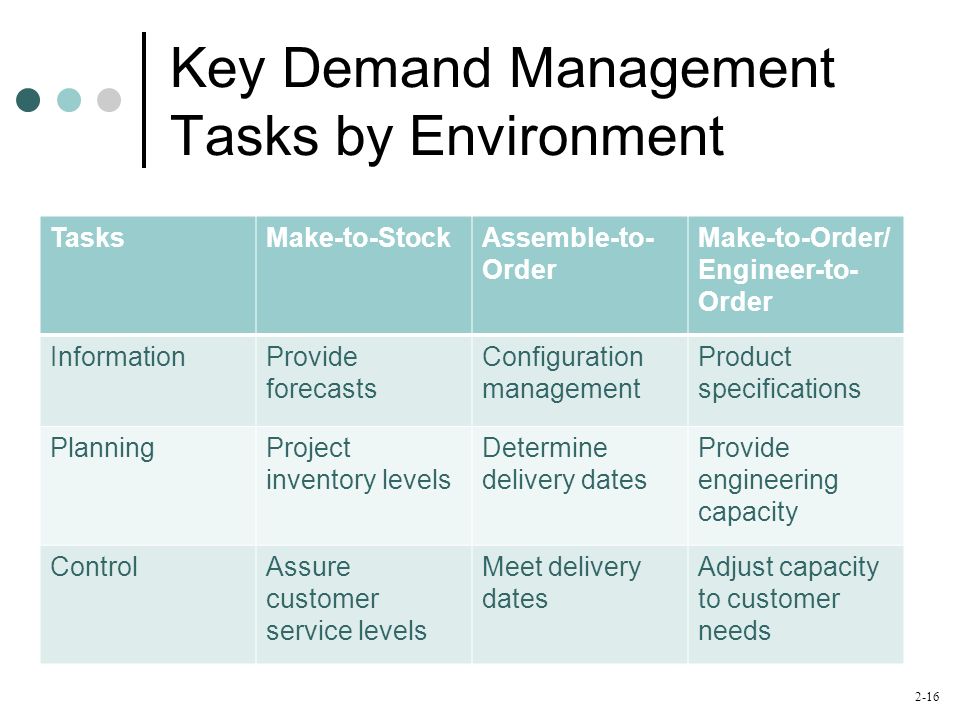 Key Demand Management Tasks by Environment

| Tasks | Make-to-Stock | Assemble-to-Order | Make-to-Order/ Engineer-to-Order |
|---|---|---|---|
| Information | Provide forecasts | Configuration management | Product specifications |
| Planning | Project inventory levels | Determine delivery dates | Provide engineering capacity |
| Control | Assure customer service levels | Meet delivery dates | Adjust capacity to customer needs |

2-16